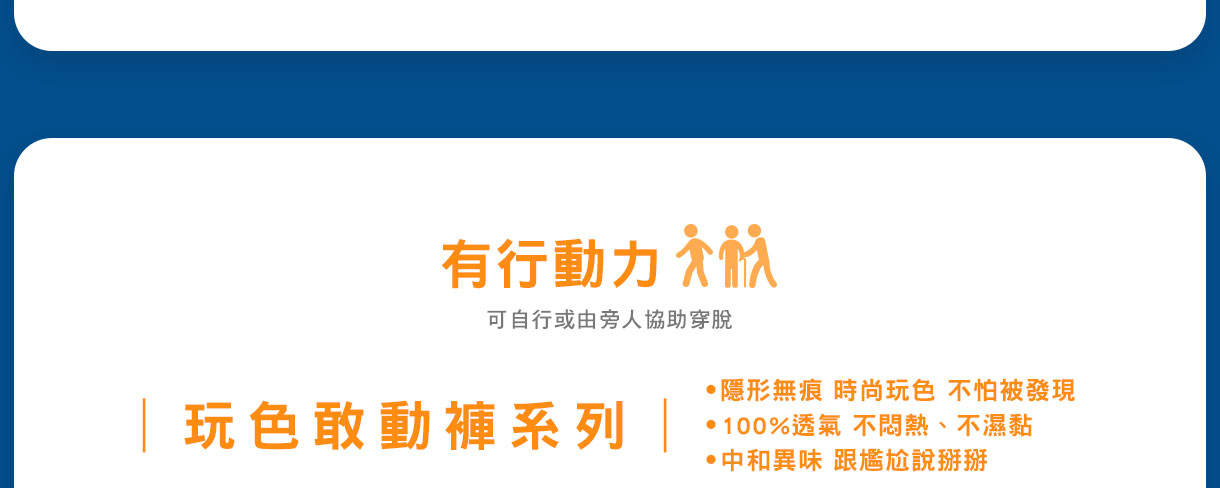 有行動力

可自行或由旁人協助穿脫

玩色敢動褲系列

•隱形無痕 時尚玩色 不怕被發現
•100%透氣 不悶熱、不濕黏
•中和異味 跟尷尬說掰掰